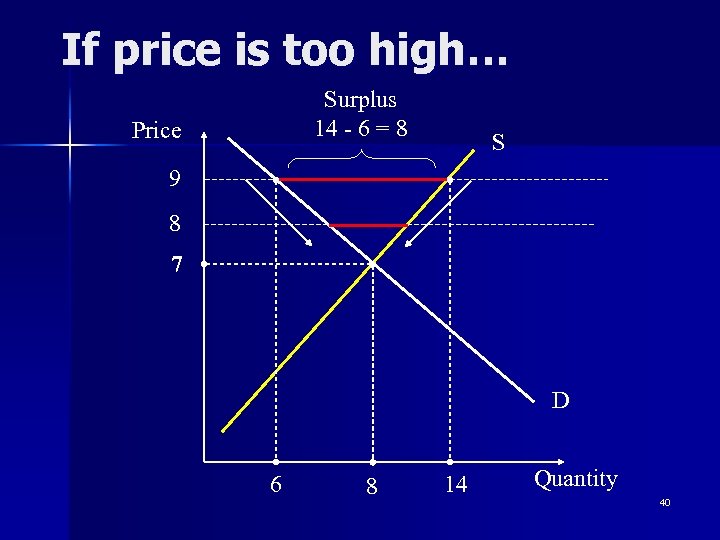 If price is too high…

Surplus
14 - 6 = 8

Price

S

9

8

7

D

6

8

14

Quantity

40